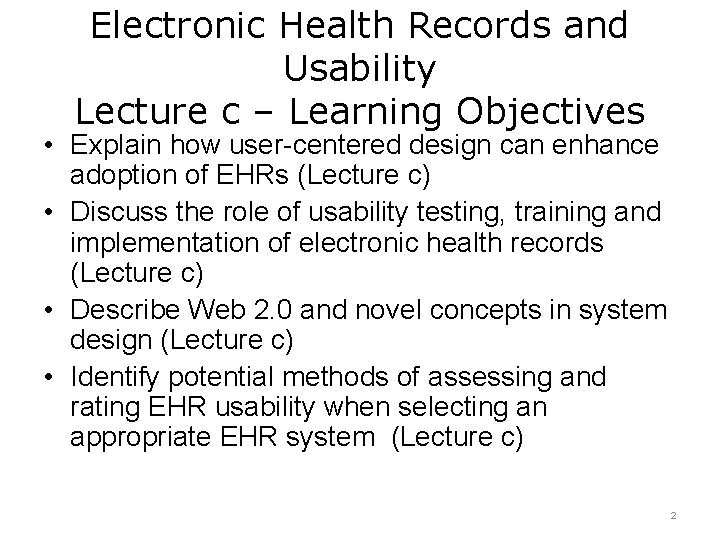 Electronic Health Records and Usability
Lecture c – Learning Objectives

• Explain how user-centered design can enhance adoption of EHRs (Lecture c)
• Discuss the role of usability testing, training and implementation of electronic health records (Lecture c)
• Describe Web 2.0 and novel concepts in system design (Lecture c)
• Identify potential methods of assessing and rating EHR usability when selecting an appropriate EHR system (Lecture c)

2